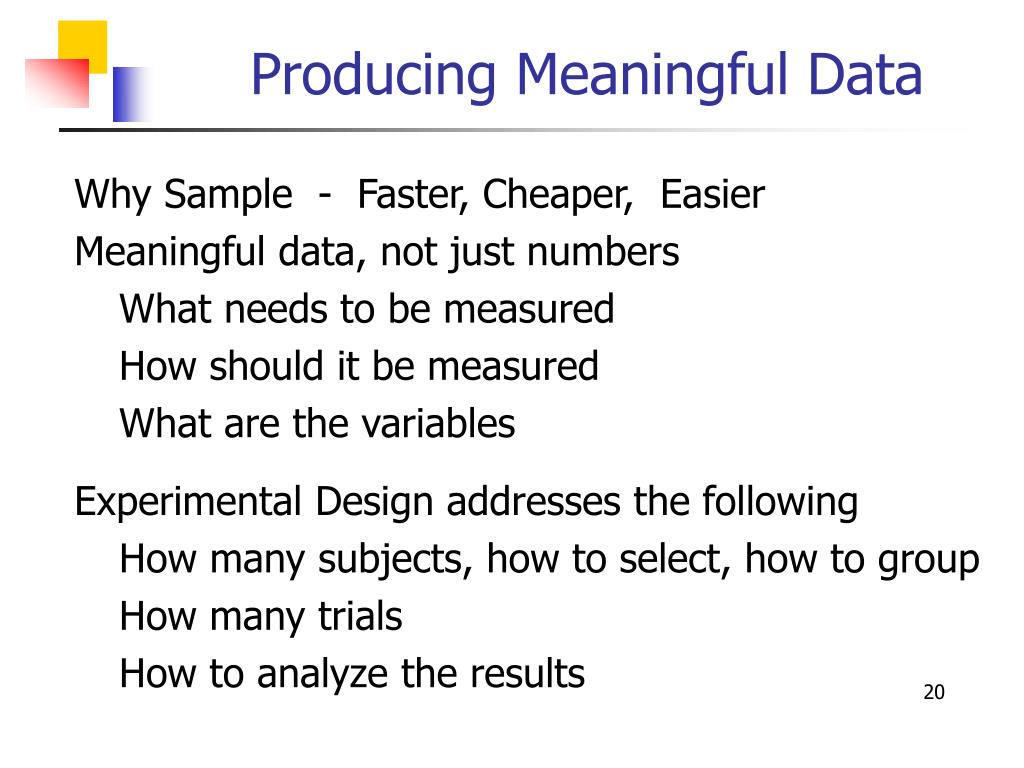 Producing Meaningful Data

Why Sample - Faster, Cheaper, Easier
Meaningful data, not just numbers
What needs to be measured
How should it be measured
What are the variables

Experimental Design addresses the following
How many subjects, how to select, how to group
How many trials
How to analyze the results

20